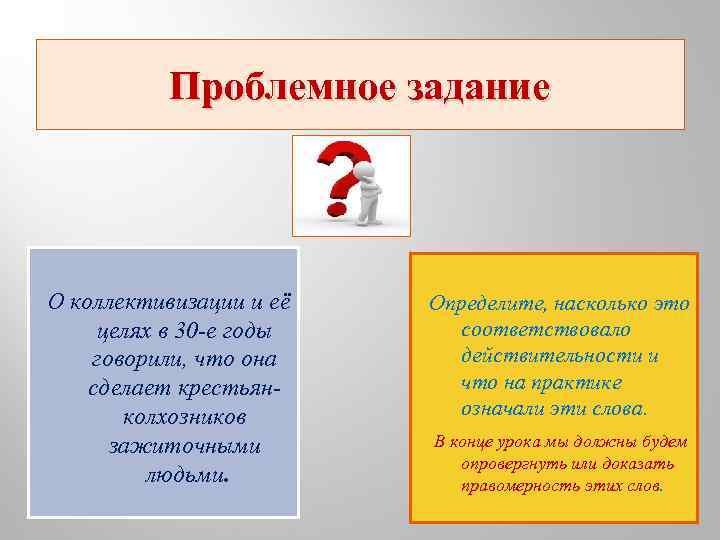 Проблемное задание

О коллективизации и её целях в 30-е годы говорили, что она сделает крестьян-колхозников зажиточными людьми.

Определите, насколько это соответствовало действительности и что на практике означали эти слова.

В конце урока мы должны будем опровергнуть или доказать правомерность этих слов.